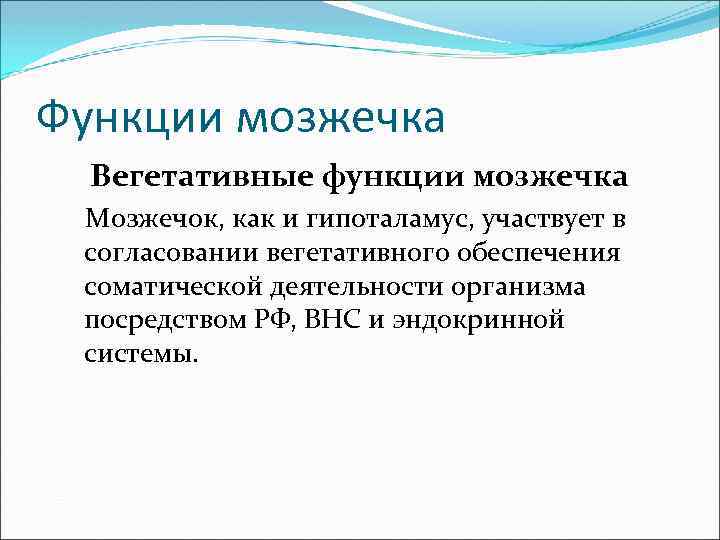 Функции мозжечка

Вегетативные функции мозжечка

Мозжечок, как и гипоталамус, участвует в согласовании вегетативного обеспечения соматической деятельности организма посредством РФ, ВНС и эндокринной системы.